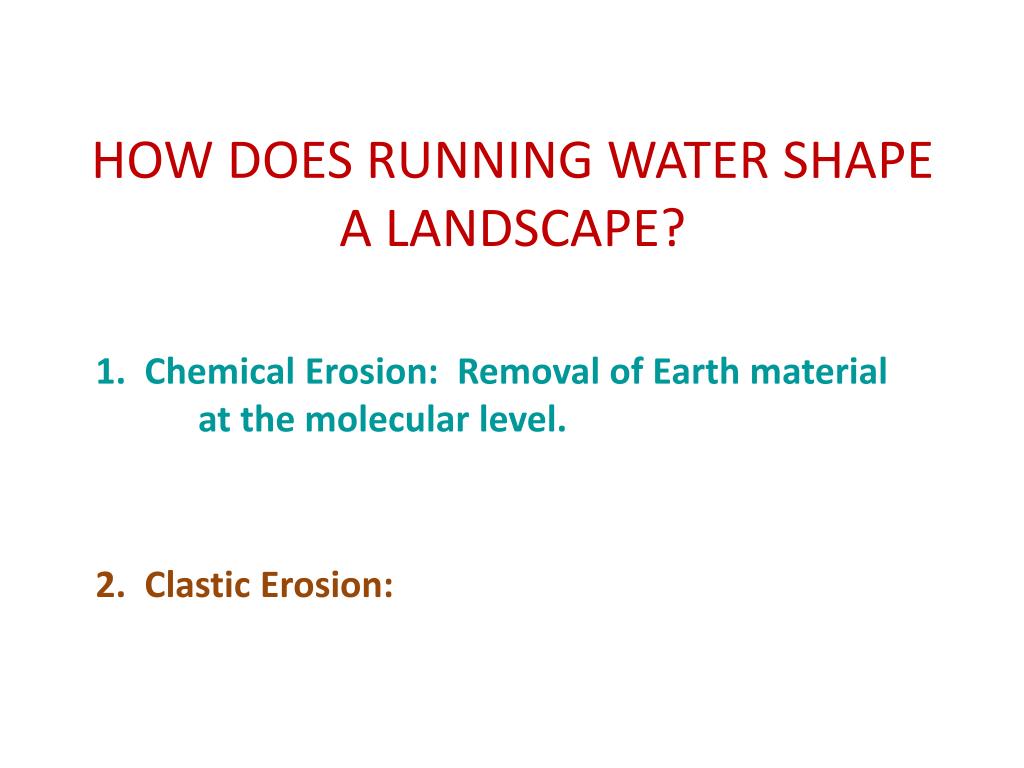 HOW DOES RUNNING WATER SHAPE A LANDSCAPE?

1. Chemical Erosion: Removal of Earth material at the molecular level.

2. Clastic Erosion: